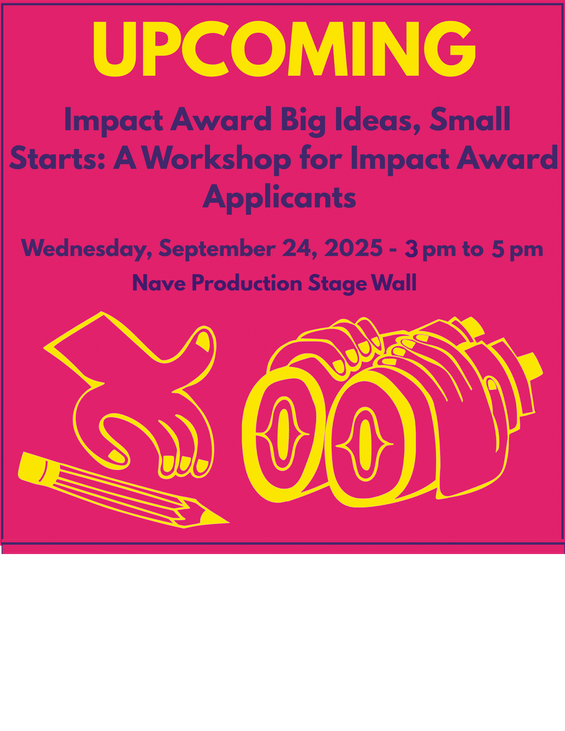 UPCOMING

Impact Award Big Ideas, Small Starts: A Workshop for Impact Award Applicants

Wednesday, September 24, 2025 - 3 pm to 5 pm

Nave Production Stage Wall